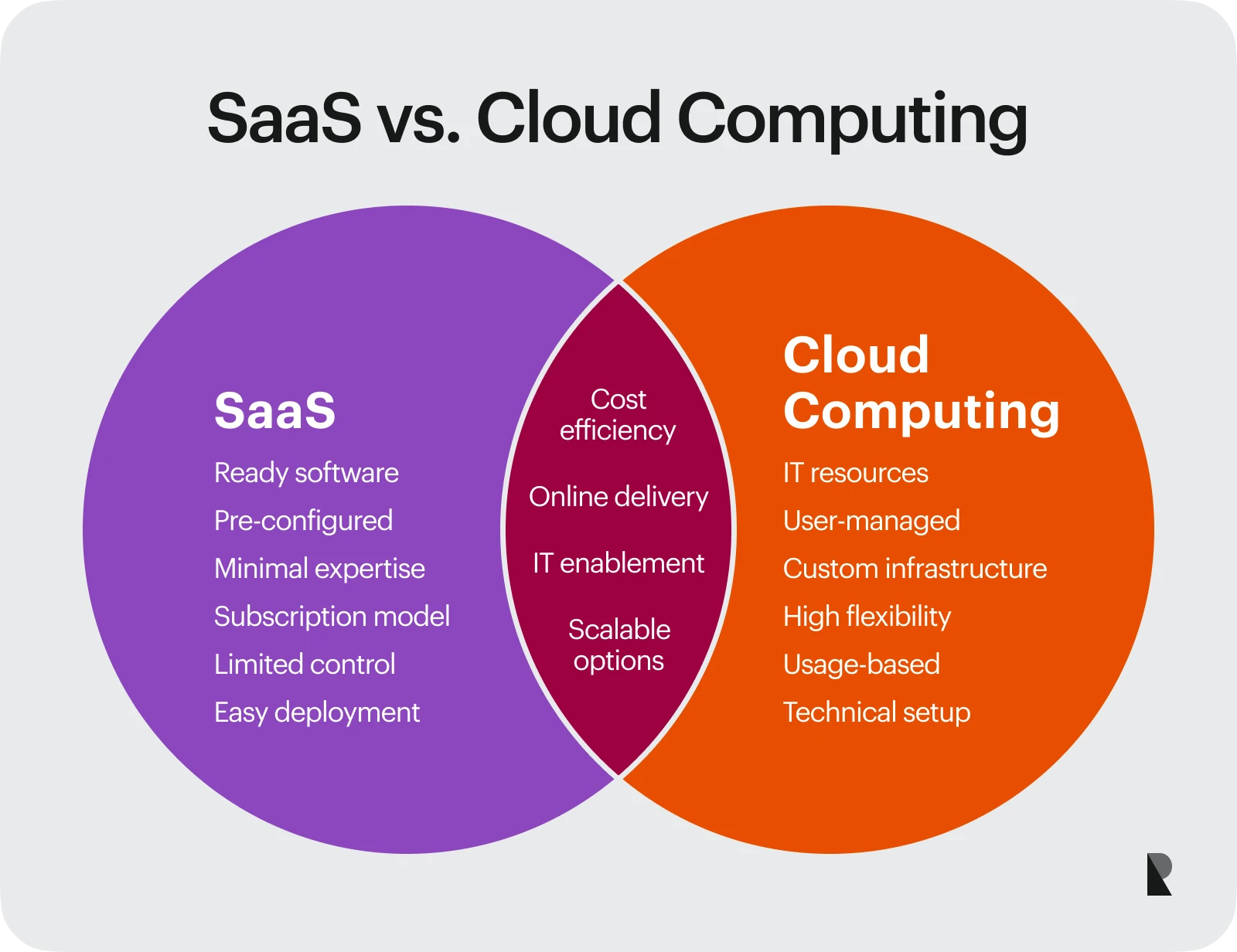 SaaS vs. Cloud Computing

SaaS

Ready software

Pre-configured

Minimal expertise

Subscription model

Limited control

Easy deployment

Cost efficiency

Online delivery

IT enablement

Scalable options

Cloud Computing

IT resources

User-managed

Custom infrastructure

High flexibility

Usage-based

Technical setup